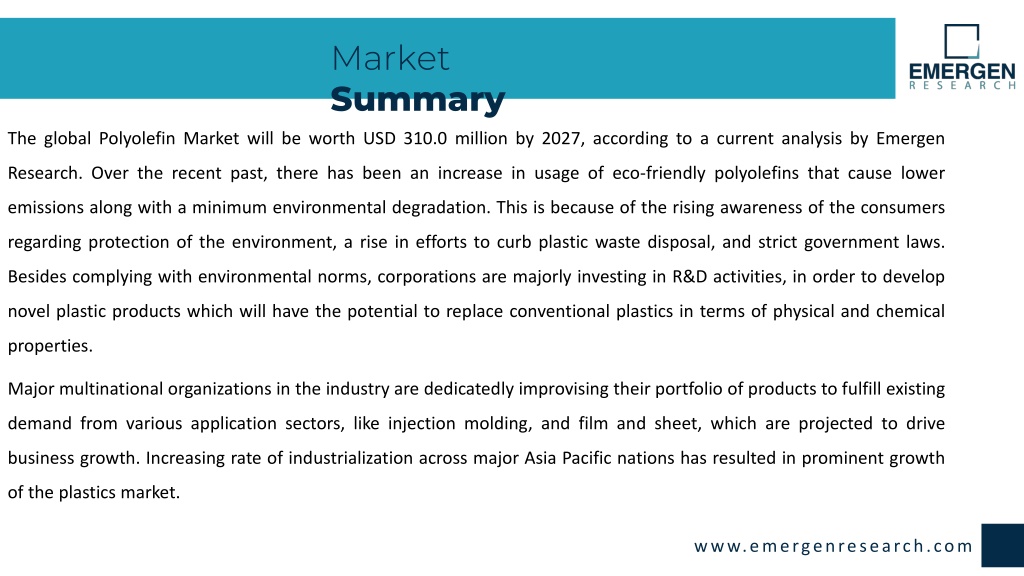 Market
Summary

EMERGEN
RESEARCH

The global Polyolefin Market will be worth USD 310.0 million by 2027, according to a current analysis by Emergen Research. Over the recent past, there has been an increase in usage of eco-friendly polyolefins that cause lower emissions along with a minimum environmental degradation. This is because of the rising awareness of the consumers regarding protection of the environment, a rise in efforts to curb plastic waste disposal, and strict government laws. Besides complying with environmental norms, corporations are majorly investing in R&D activities, in order to develop novel plastic products which will have the potential to replace conventional plastics in terms of physical and chemical properties.

Major multinational organizations in the industry are dedicatedly improvising their portfolio of products to fulfill existing demand from various application sectors, like injection molding, and film and sheet, which are projected to drive business growth. Increasing rate of industrialization across major Asia Pacific nations has resulted in prominent growth of the plastics market.

www.emergenresearch.com